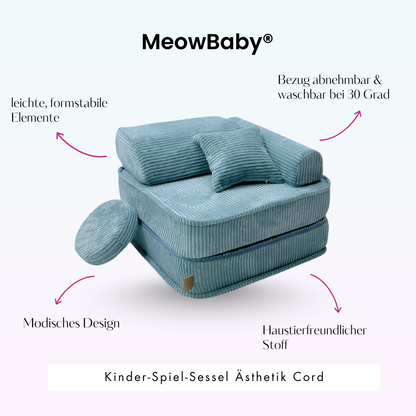 MeowBaby®

leichte, formstabile Elemente

Bezug abnehmbar & waschbar bei 30 Grad

Modisches Design

Haustierfreundlicher Stoff

Kinder-Spiel-Sessel Ästhetik Cord